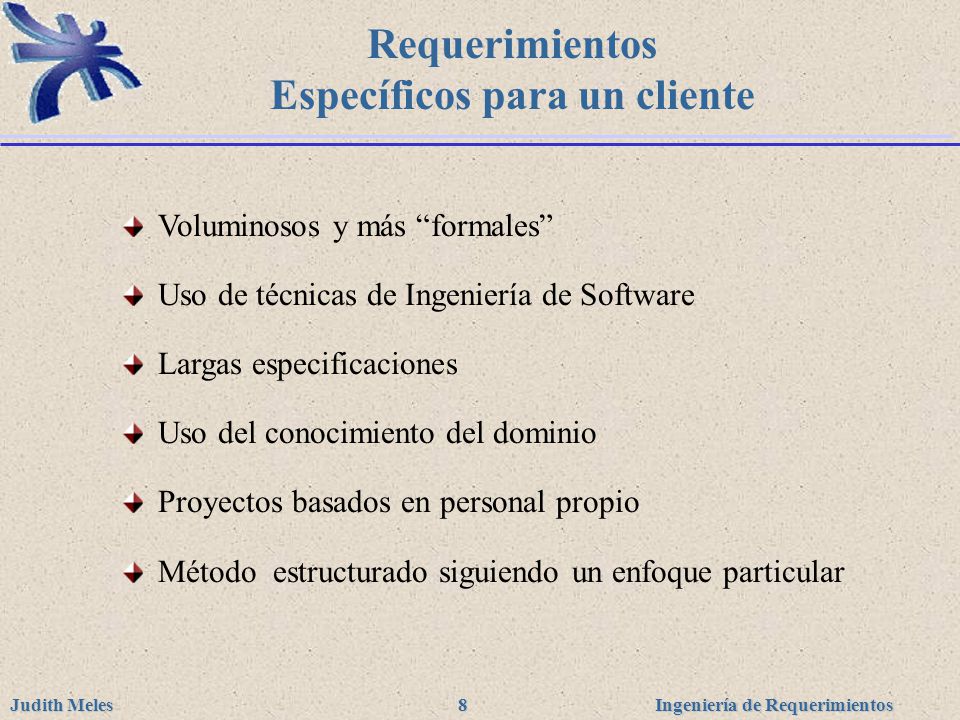 Requerimientos
Específicos para un cliente

Voluminosos y más “formales”

Uso de técnicas de Ingeniería de Software

Largas especificaciones

Uso del conocimiento del dominio

Proyectos basados en personal propio

Método estructurado siguiendo un enfoque particular

Judith Meles 8 Ingeniería de Requerimientos